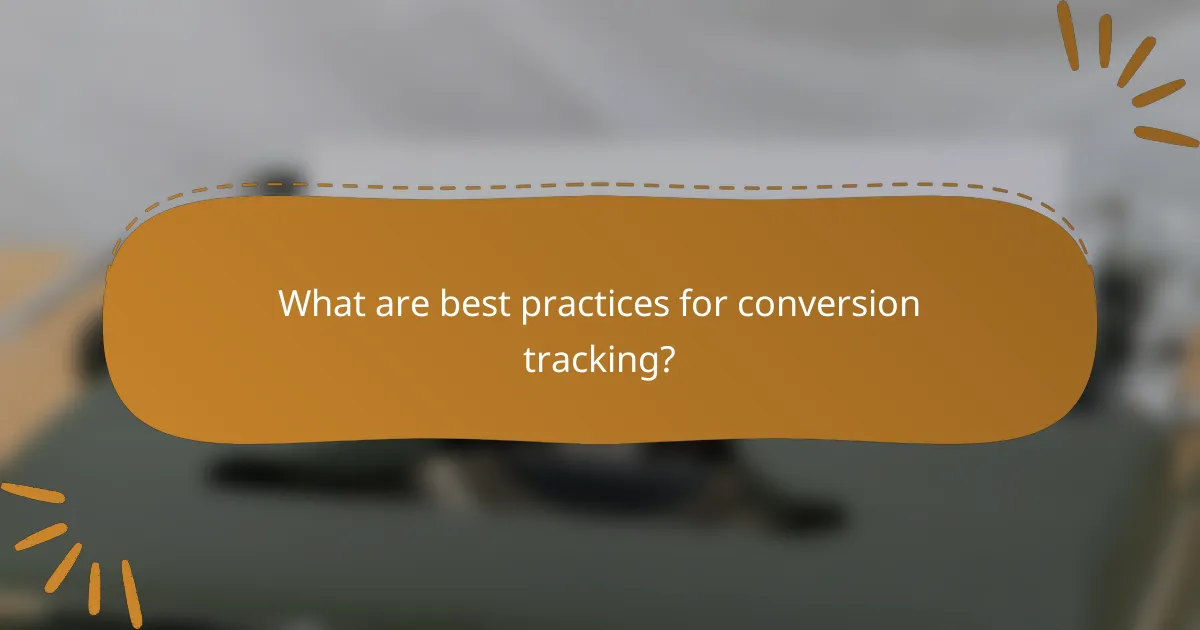 What are best practices for conversion tracking?